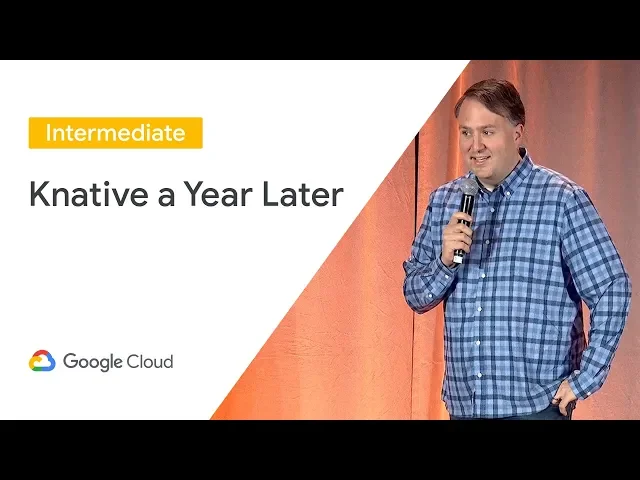 Intermediate

Knative a Year Later

Google Cloud